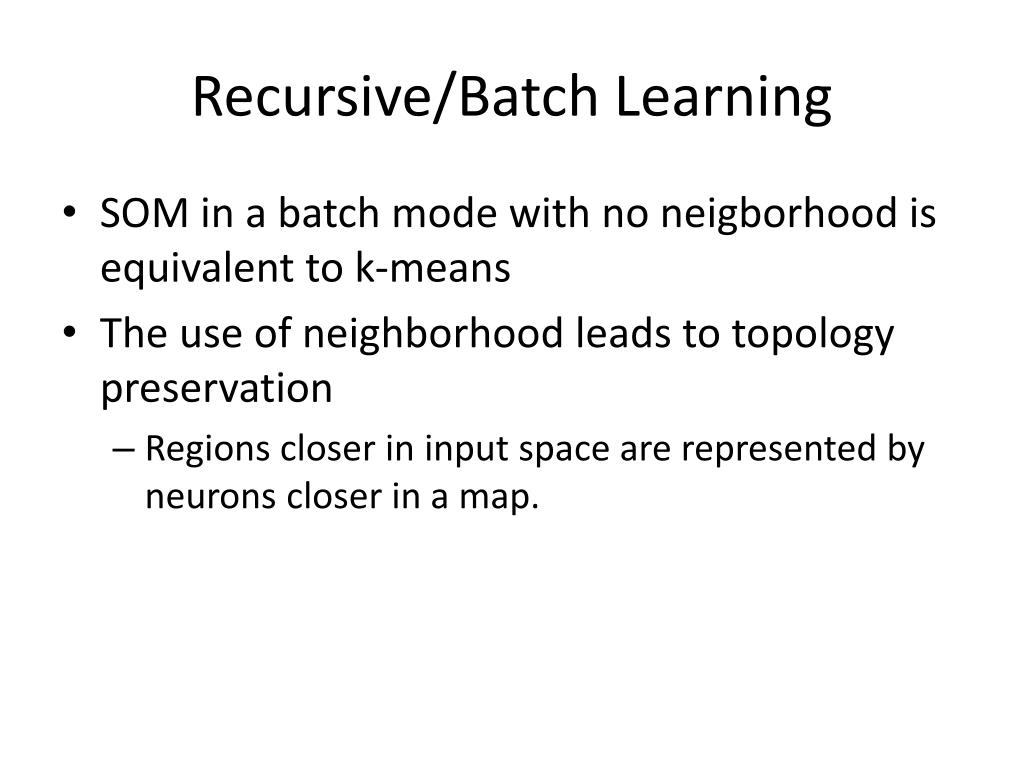 Recursive/Batch Learning

• SOM in a batch mode with no neigborhood is equivalent to k-means

• The use of neighborhood leads to topology preservation

– Regions closer in input space are represented by neurons closer in a map.